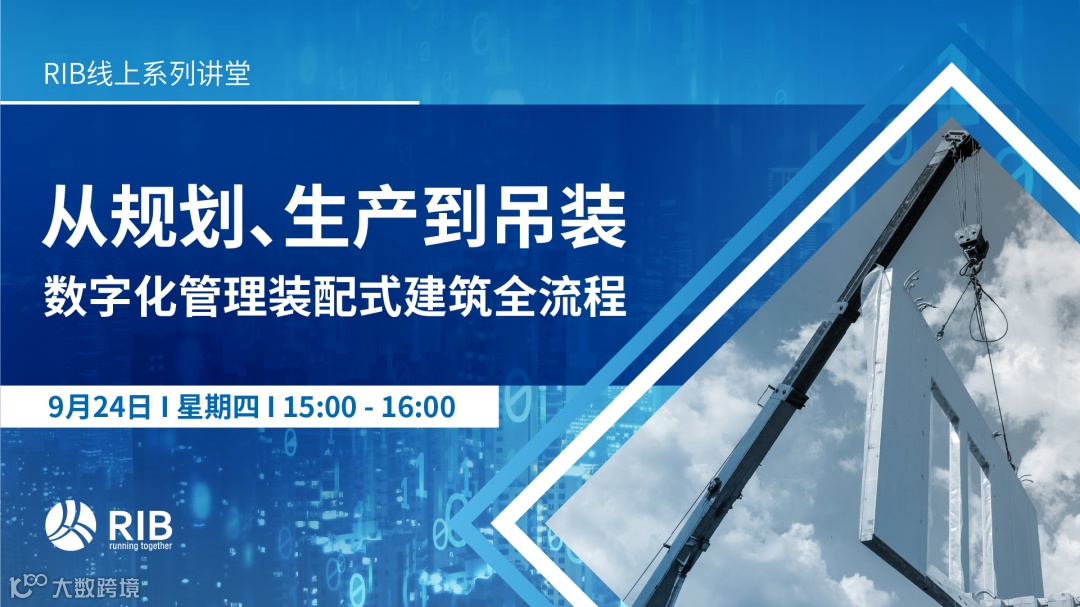 RIB线上系列讲堂

从规划、生产到吊装
数字化管理装配式建筑全流程

9月24日 I 星期四 I 15:00 - 16:00

RIB
running together

大数跨境